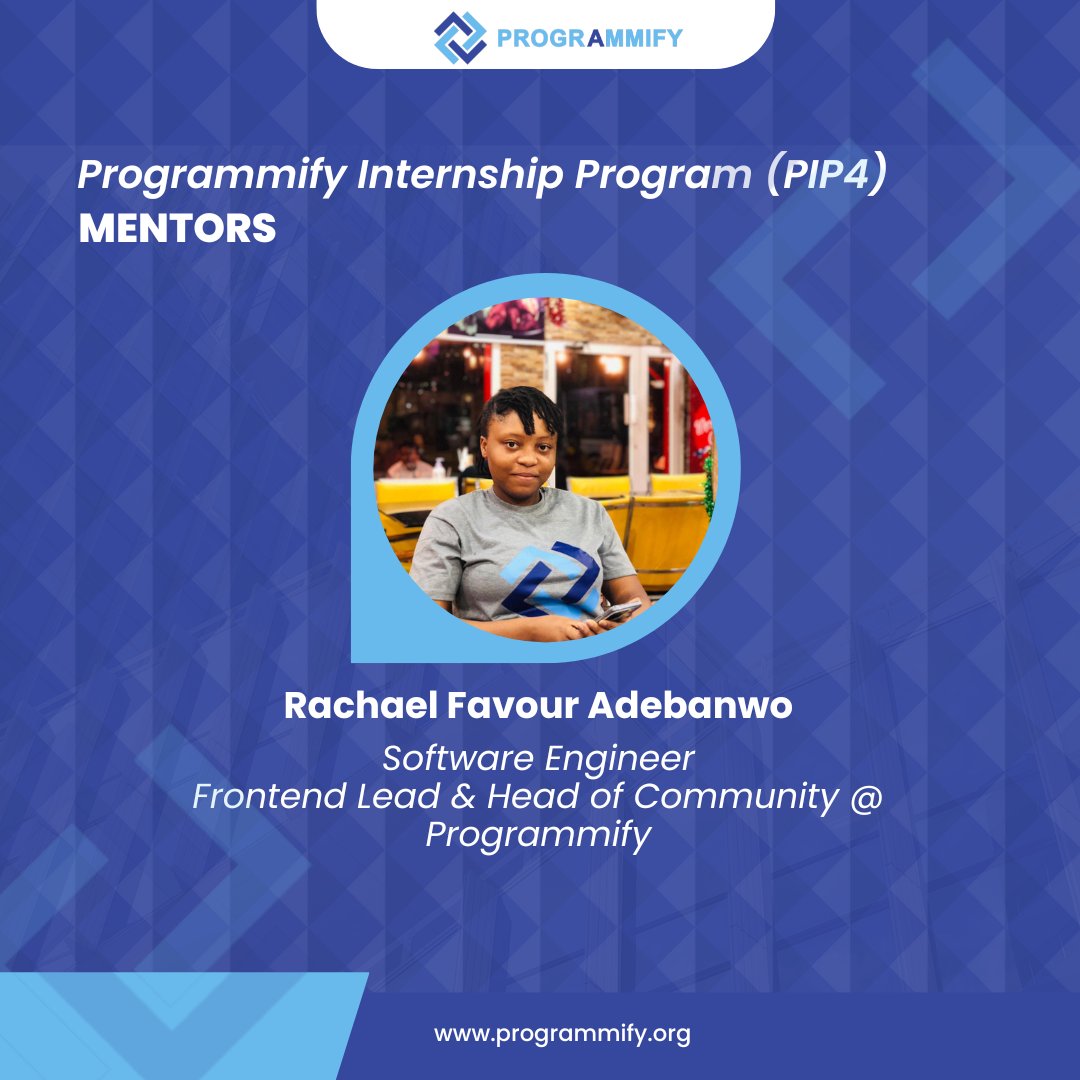 PROGRAMMIFY

Programmify Internship Program (PIP4)
MENTORS

Rachael Favour Adebanwo
Software Engineer
Frontend Lead & Head of Community @ Programmify

www.programmify.org